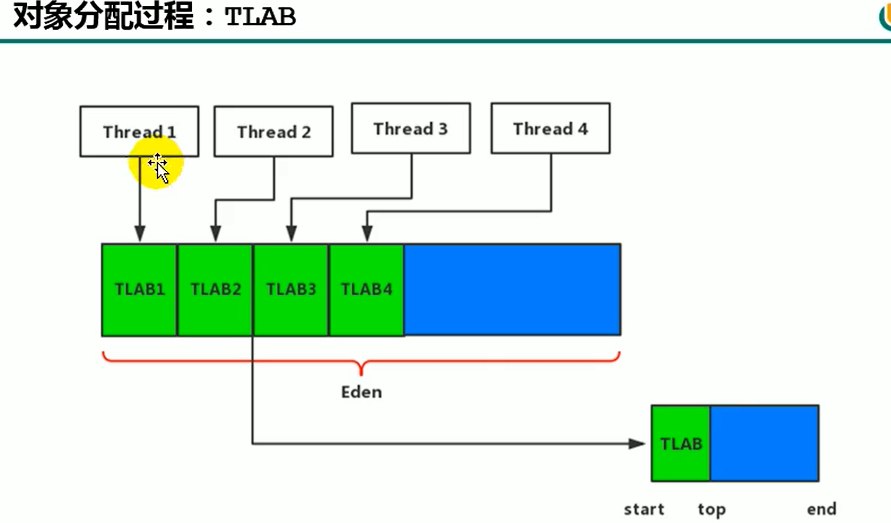 对象分配过程：TLAB

Thread 1
Thread 2
Thread 3
Thread 4

TLAB1
TLAB2
TLAB3
TLAB4

Eden

TLAB

start
top
end